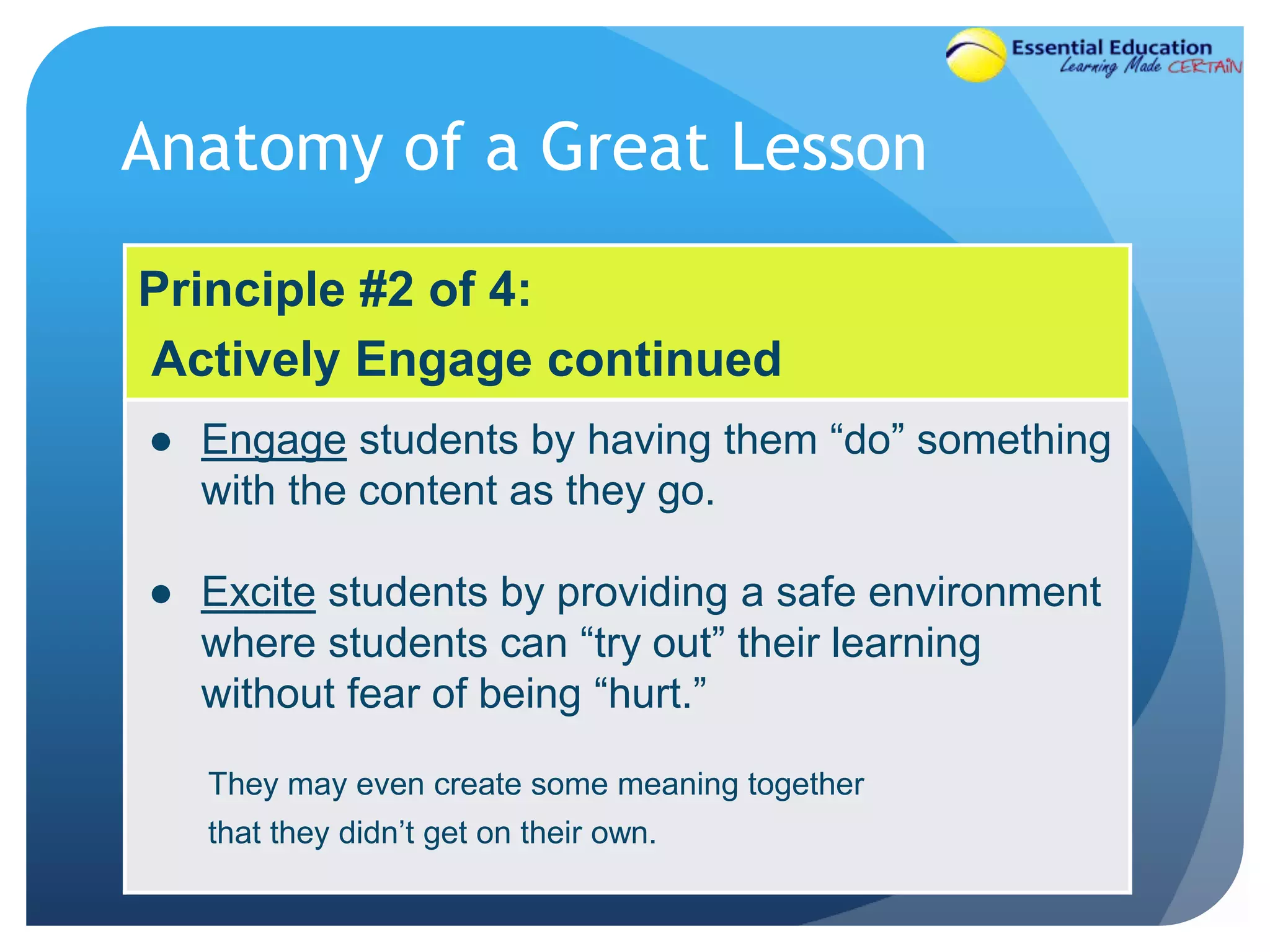 Essential Education
Learning Made CERTAIN

Anatomy of a Great Lesson

Principle #2 of 4:
Actively Engage continued

● Engage students by having them “do” something with the content as they go.

● Excite students by providing a safe environment where students can “try out” their learning without fear of being “hurt.”

They may even create some meaning together that they didn’t get on their own.